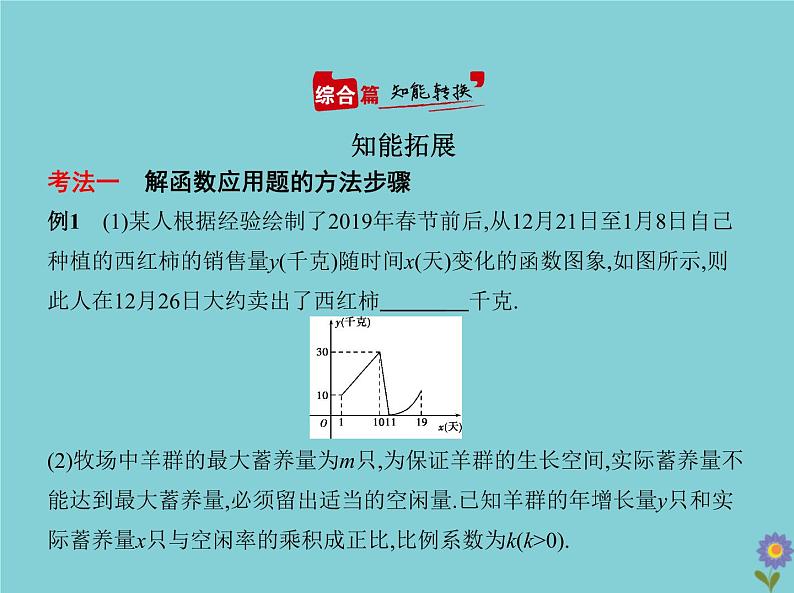 综合篇 知能转换

知能拓展

考法一　解函数应用题的方法步骤

例1　(1)某人根据经验绘制了2019年春节前后,从12月21日至1月8日自己种植的西红柿的销售量$y$(千克)随时间$x$(天)变化的函数图象,如图所示,则此人在12月26日大约卖出了西红柿________千克.

$y$(千克)
30
10
$O$ 1 10 11 19 $x$(天)

(2)牧场中羊群的最大蓄养量为$m$只,为保证羊群的生长空间,实际蓄养量不能达到最大蓄养量,必须留出适当的空闲量.已知羊群的年增长量$y$只和实际蓄养量$x$只与空闲率的乘积成正比,比例系数为$k(k>0)$.